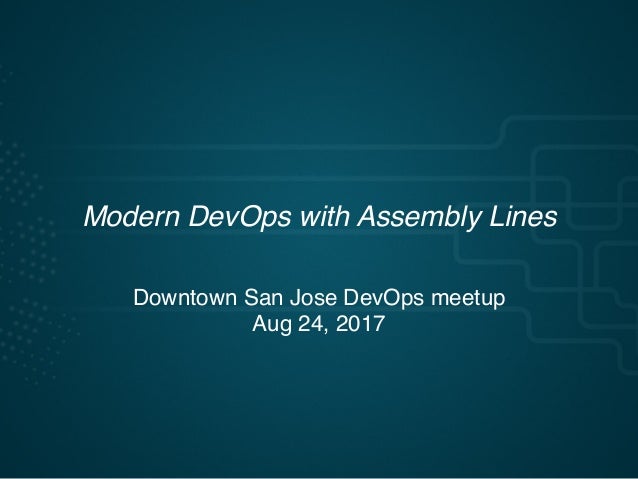 Modern DevOps with Assembly Lines

Downtown San Jose DevOps meetup
Aug 24, 2017